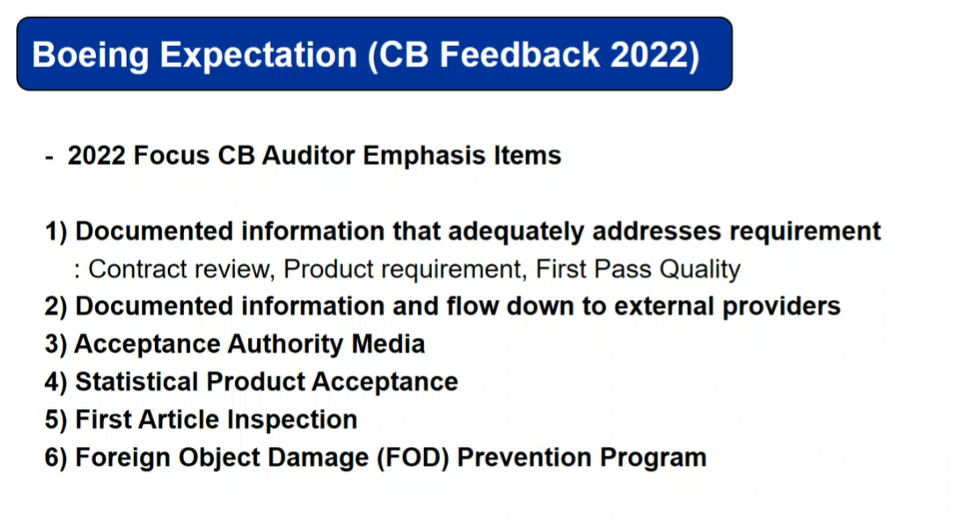 Boeing Expectation (CB Feedback 2022)

- 2022 Focus CB Auditor Emphasis Items

1) Documented information that adequately addresses requirement
: Contract review, Product requirement, First Pass Quality
2) Documented information and flow down to external providers
3) Acceptance Authority Media
4) Statistical Product Acceptance
5) First Article Inspection
6) Foreign Object Damage (FOD) Prevention Program